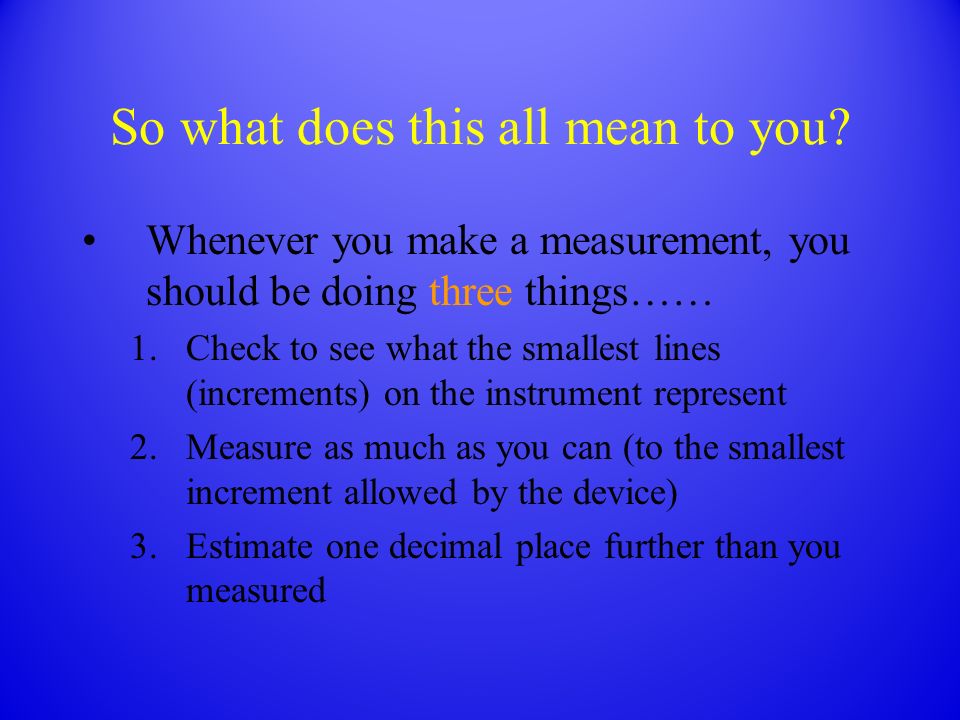 So what does this all mean to you?

• Whenever you make a measurement, you should be doing three things……

1. Check to see what the smallest lines (increments) on the instrument represent
2. Measure as much as you can (to the smallest increment allowed by the device)
3. Estimate one decimal place further than you measured